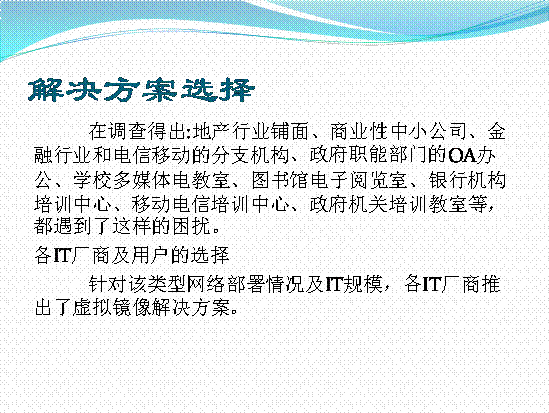 解决方案选择

在调查得出:地产行业铺面、商业性中小公司、金融行业和电信移动的分支机构、政府职能部门的OA办公、学校多媒体电教室、图书馆电子阅览室、银行机构培训中心、移动电信培训中心、政府机关培训教室等，都遇到了这样的困扰。

各IT厂商及用户的选择

针对该类型网络部署情况及IT规模，各IT厂商推出了虚拟镜像解决方案。